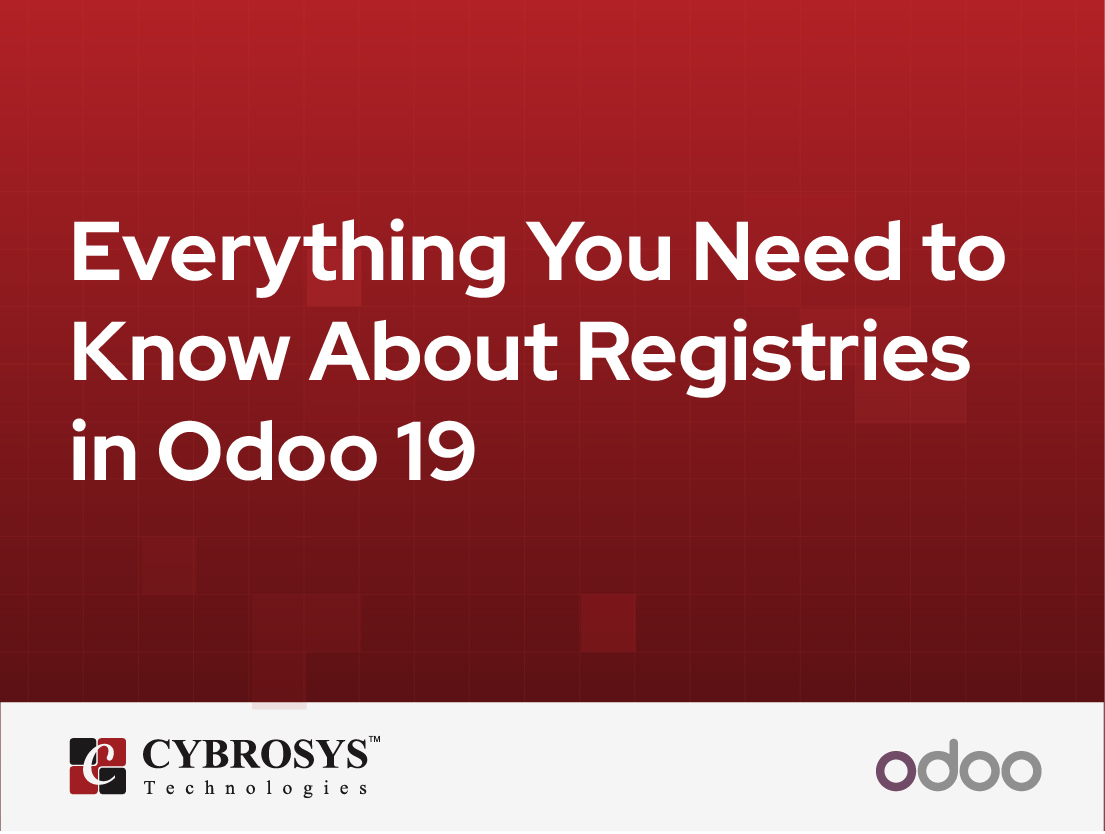 Everything You Need to Know About Registries in Odoo 19

CYBROSYS™
Technologies

odoo